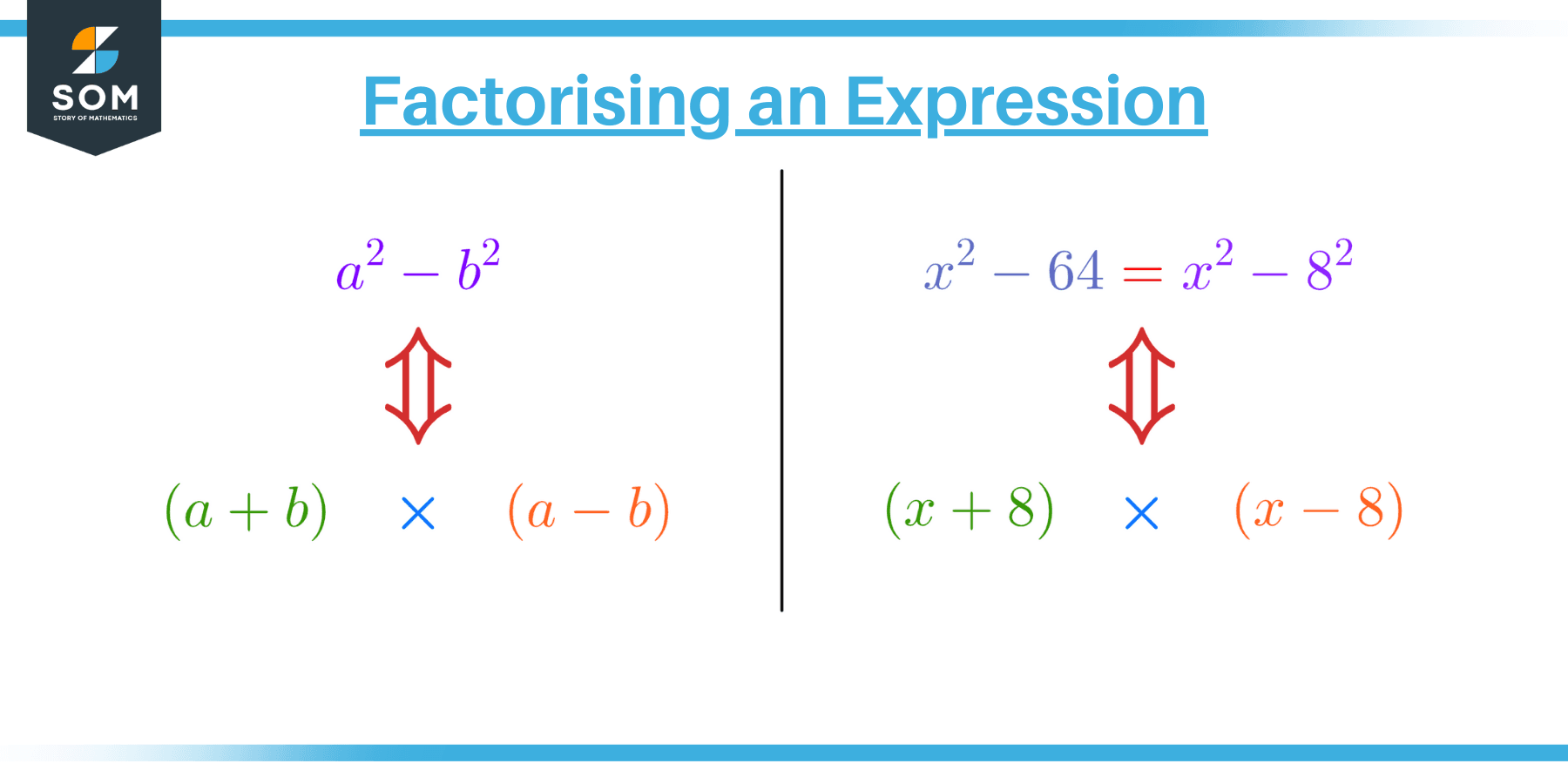 SOM
STORY OF MATHEMATICS

Factorising an Expression

$a^2 - b^2$

$\Updownarrow$

$(a + b) \times (a - b)$

$x^2 - 64 = x^2 - 8^2$

$\Updownarrow$

$(x + 8) \times (x - 8)$